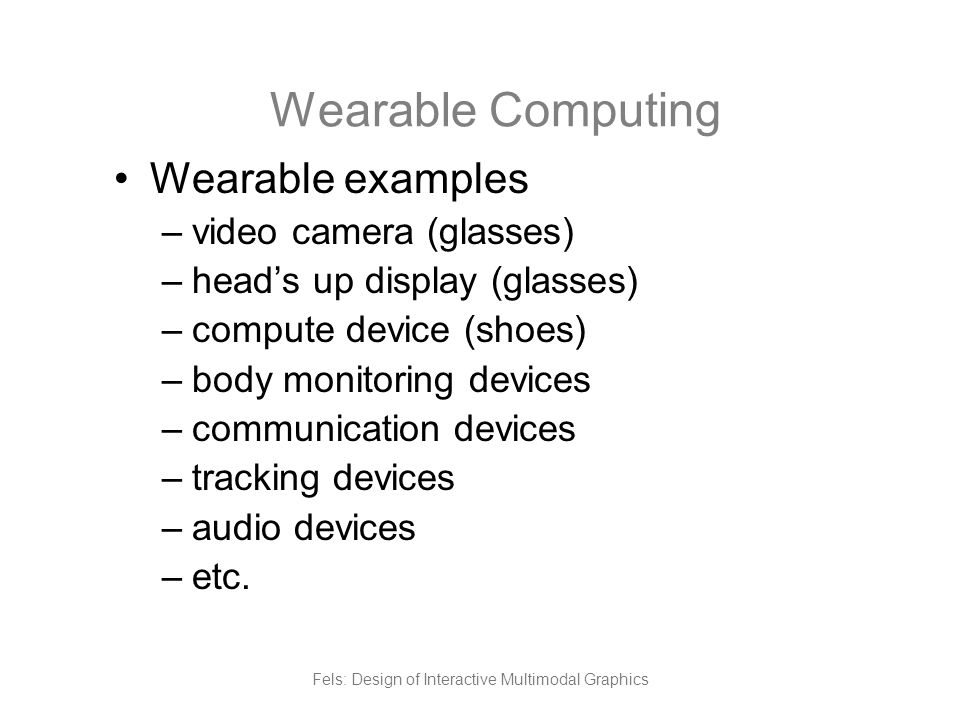 Wearable Computing

• Wearable examples
– video camera (glasses)
– head’s up display (glasses)
– compute device (shoes)
– body monitoring devices
– communication devices
– tracking devices
– audio devices
– etc.

Fels: Design of Interactive Multimodal Graphics